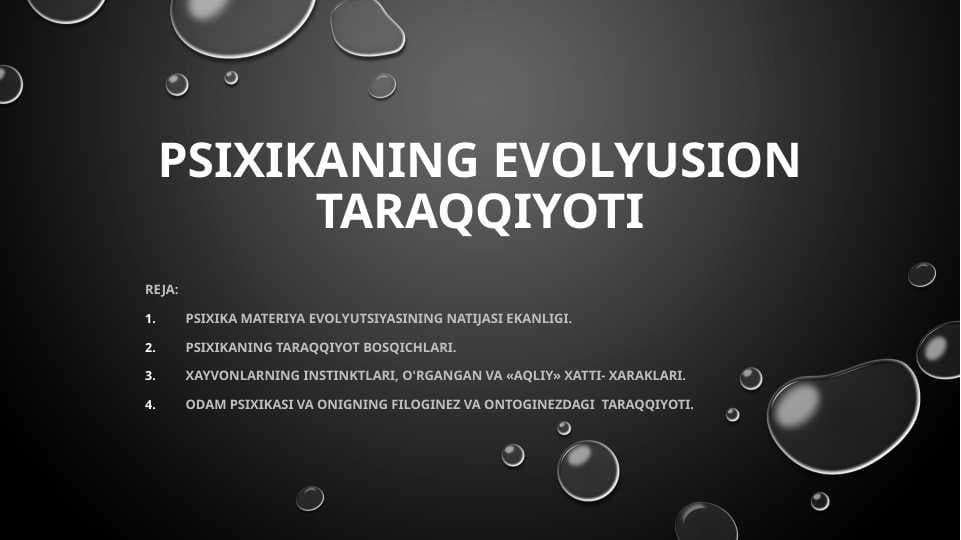 PSIXIKANING EVOLYUSION TARAQQIYOTI

REJA:

1. PSIXIKA MATERIYA EVOLYUTSIYASINING NATIJASI EKANLIGI.
2. PSIXIKANING TARAQQIYOT BOSQICHLARI.
3. XAYVONLARNING INSTINKTLARI, O'RGANGAN VA «AQLIY» XATTI- XARAKLARI.
4. ODAM PSIXIKASI VA ONIGNING FILOGINEZ VA ONTOGINEZDAGI TARAQQIYOTI.